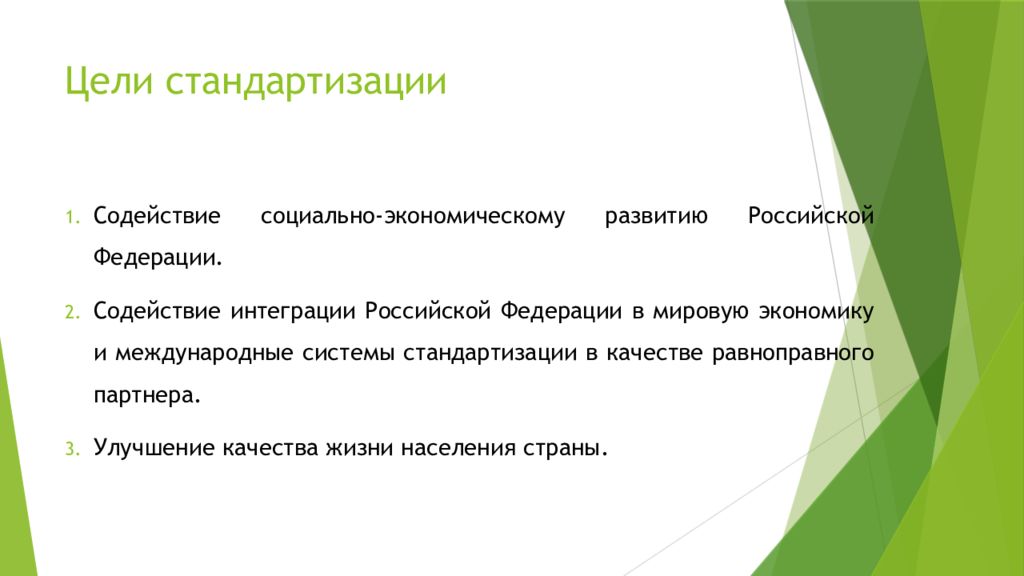 Цели стандартизации

1. Содействие социально-экономическому развитию Российской Федерации.

2. Содействие интеграции Российской Федерации в мировую экономику и международные системы стандартизации в качестве равноправного партнера.

3. Улучшение качества жизни населения страны.